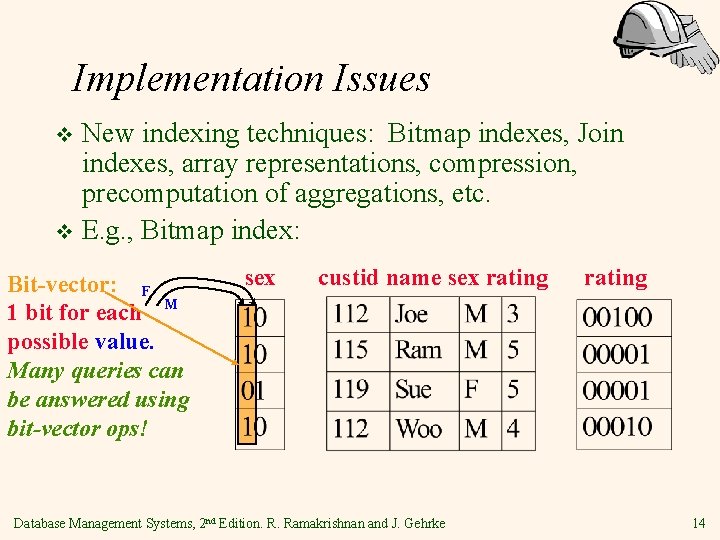 Implementation Issues

❖ New indexing techniques: Bitmap indexes, Join indexes, array representations, compression, precomputation of aggregations, etc.

❖ E.g., Bitmap index:

Bit-vector: 1 bit for each possible value. Many queries can be answered using bit-vector ops!

F M

sex

| 10 |
|---|
| 10 |
| 01 |
| 10 |

custid name sex rating

| 112 | Joe | M | 3 |
|---|---|---|---|
| 115 | Ram | M | 5 |
| 119 | Sue | F | 5 |
| 112 | Woo | M | 4 |

rating

| 00100 |
|---|
| 00001 |
| 00001 |
| 00010 |

Database Management Systems, 2nd Edition. R. Ramakrishnan and J. Gehrke

14